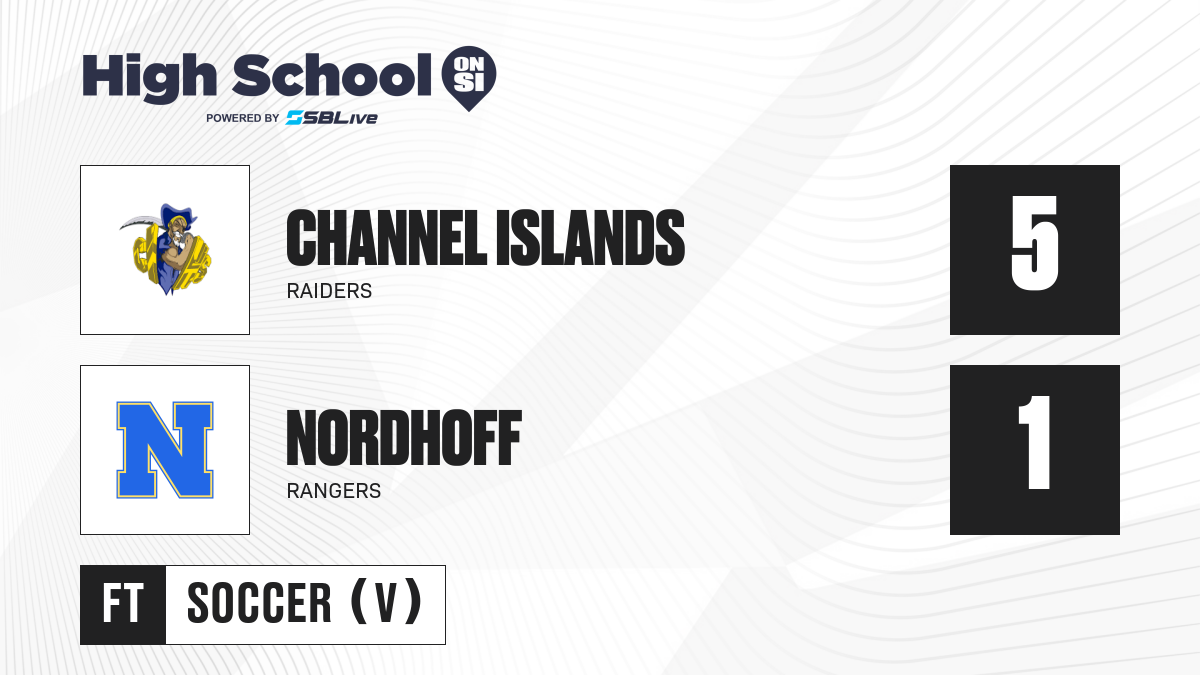 High School ON SI
POWERED BY SBLive

CHANNEL ISLANDS
RAIDERS
5

N
NORDHOFF
RANGERS
1

FT SOCCER (V)